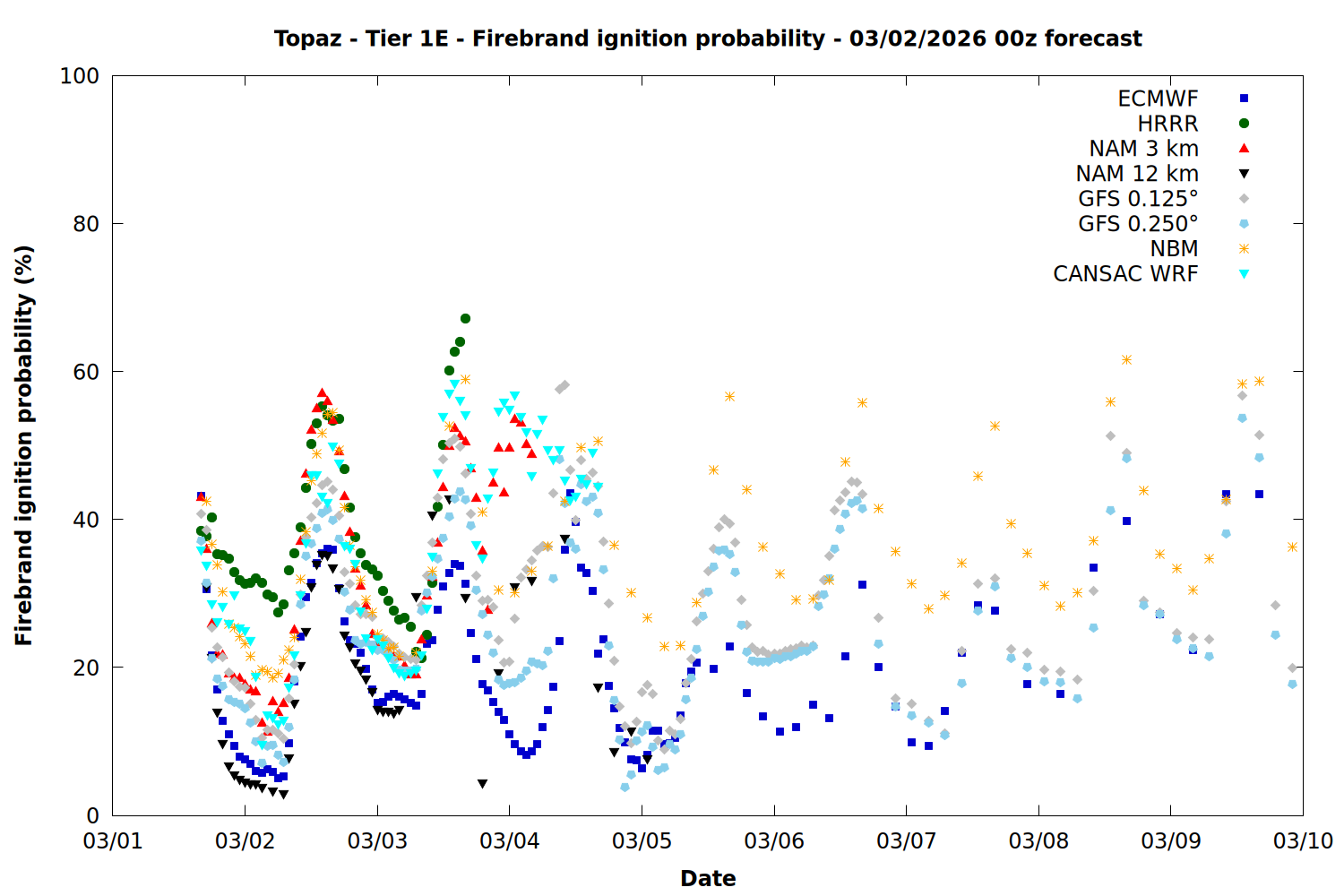 Topaz - Tier 1E - Firebrand ignition probability - 03/02/2026 00z forecast

Firebrand ignition probability (%)

100
80
60
40
20
0

ECMWF
HRRR
NAM 3 km
NAM 12 km
GFS 0.125°
GFS 0.250°
NBM
CANSAC WRF

03/01 03/02 03/03 03/04 03/05 03/06 03/07 03/08 03/09 03/10

Date